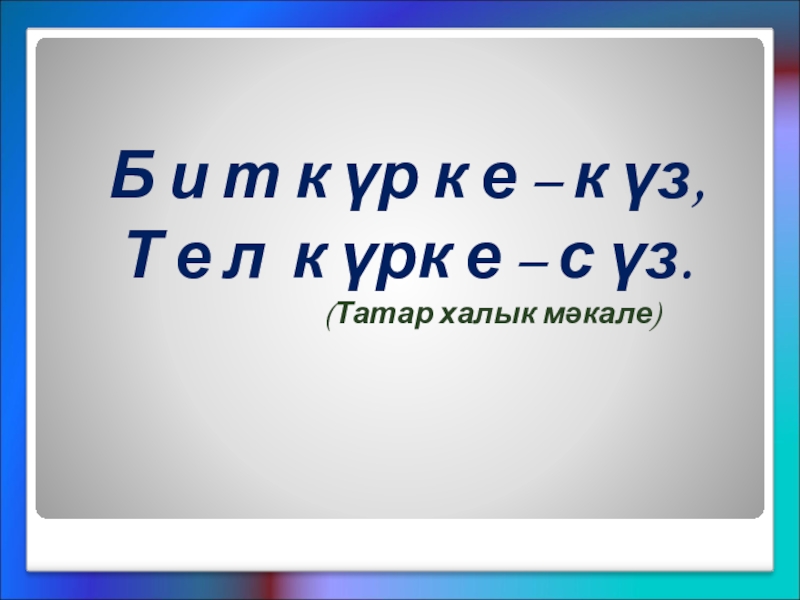 Бит күрке – күз,
Тел күрке – сүз.
(Татар халык мәкале)